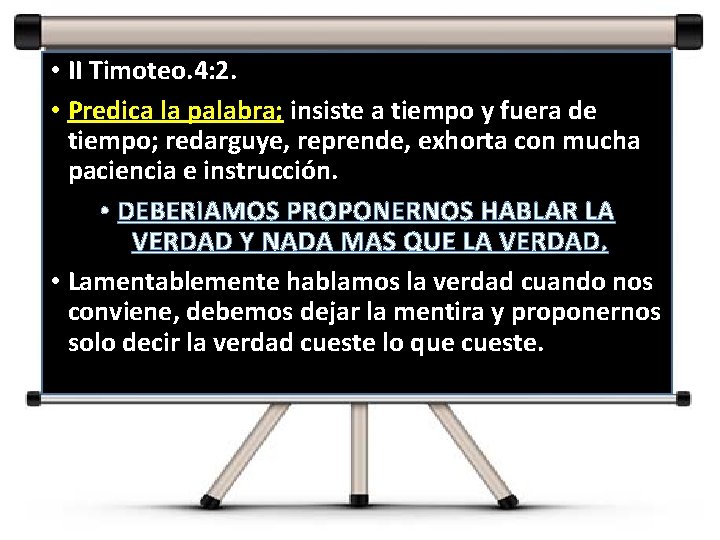 • II Timoteo.4:2.

• Predica la palabra; insiste a tiempo y fuera de tiempo; redarguye, reprende, exhorta con mucha paciencia e instrucción.

• DEBERIAMOS PROPONERNOS HABLAR LA VERDAD Y NADA MAS QUE LA VERDAD.

• Lamentablemente hablamos la verdad cuando nos conviene, debemos dejar la mentira y proponernos solo decir la verdad cueste lo que cueste.